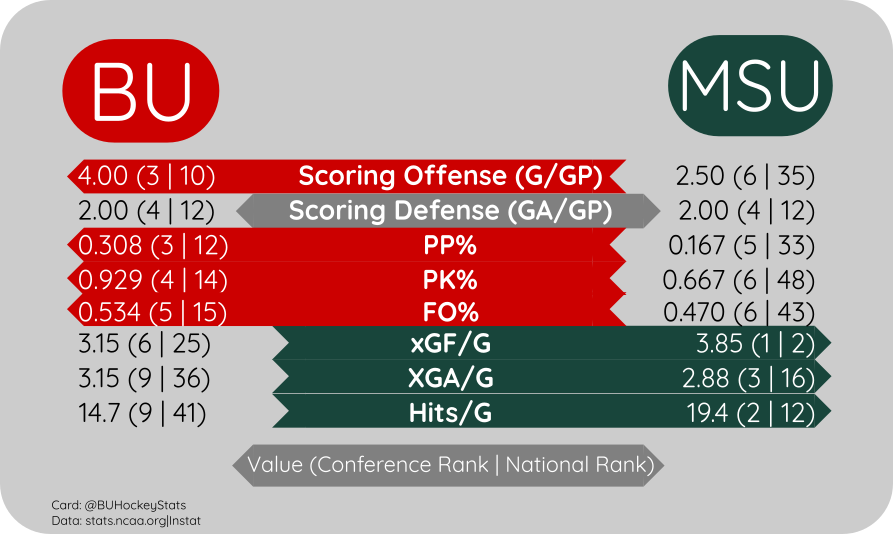 BU

MSU

| | | |
|---|---|---|
| 4.00 (3 \| 10) | Scoring Offense (G/GP) | 2.50 (6 \| 35) |
| 2.00 (4 \| 12) | Scoring Defense (GA/GP) | 2.00 (4 \| 12) |
| 0.308 (3 \| 12) | PP% | 0.167 (5 \| 33) |
| 0.929 (4 \| 14) | PK% | 0.667 (6 \| 48) |
| 0.534 (5 \| 15) | FO% | 0.470 (6 \| 43) |
| 3.15 (6 \| 25) | xGF/G | 3.85 (1 \| 2) |
| 3.15 (9 \| 36) | XGA/G | 2.88 (3 \| 16) |
| 14.7 (9 \| 41) | Hits/G | 19.4 (2 \| 12) |

Value (Conference Rank | National Rank)

Card: @BUHockeyStats
Data: stats.ncaa.org|Instat